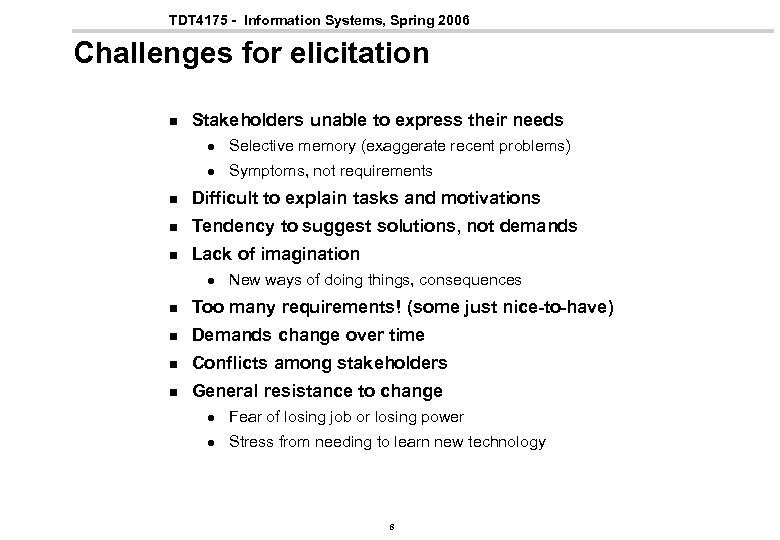 TDT4175 - Information Systems, Spring 2006

Challenges for elicitation

- Stakeholders unable to express their needs
  - Selective memory (exaggerate recent problems)
  - Symptoms, not requirements
- Difficult to explain tasks and motivations
- Tendency to suggest solutions, not demands
- Lack of imagination
  - New ways of doing things, consequences
- Too many requirements! (some just nice-to-have)
- Demands change over time
- Conflicts among stakeholders
- General resistance to change
  - Fear of losing job or losing power
  - Stress from needing to learn new technology

6